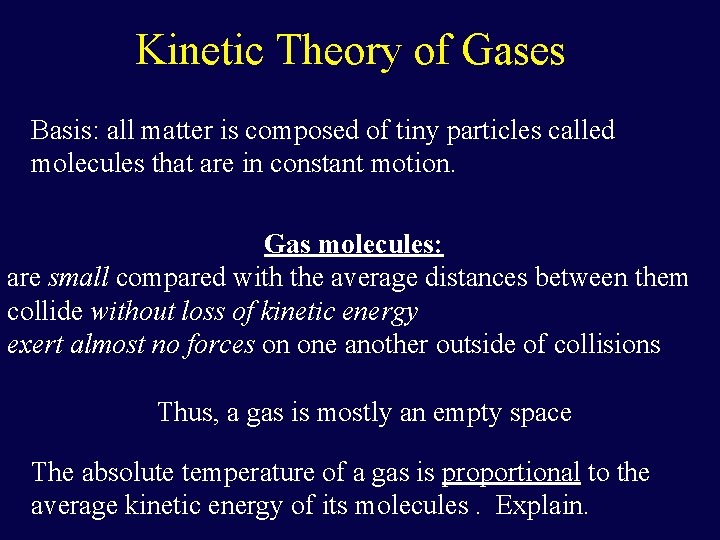 Kinetic Theory of Gases

Basis: all matter is composed of tiny particles called molecules that are in constant motion.

Gas molecules:
are small compared with the average distances between them
collide without loss of kinetic energy
exert almost no forces on one another outside of collisions

Thus, a gas is mostly an empty space

The absolute temperature of a gas is proportional to the average kinetic energy of its molecules . Explain.